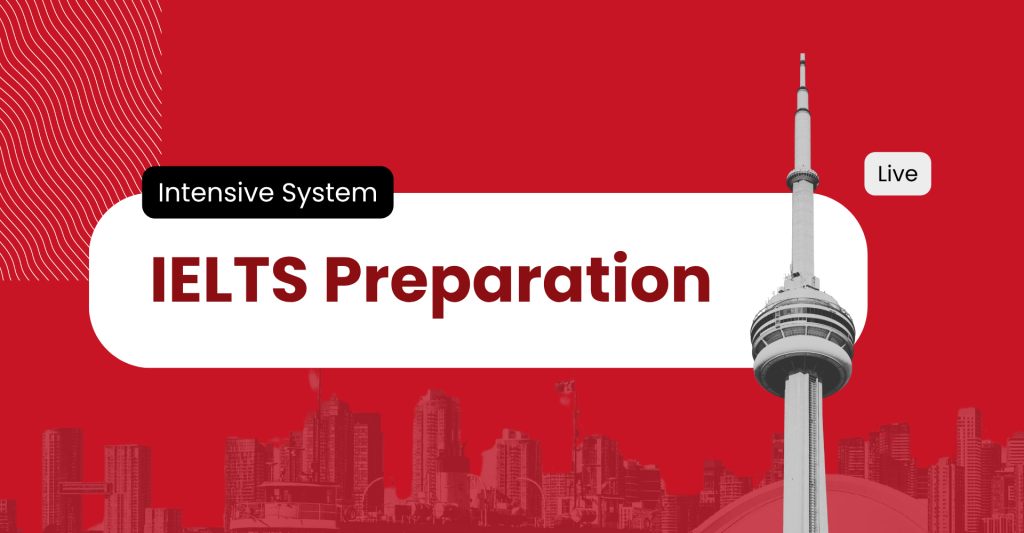 Intensive System

Live

IELTS Preparation